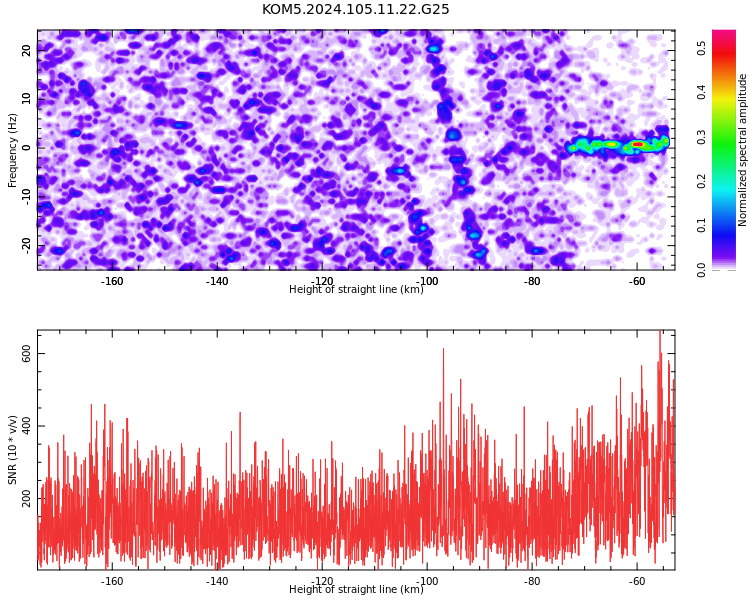 KOM5.2024.105.11.22.G25

Frequency (Hz)
20
10
0
-10
-20
-160
-140
-120
-100
-80
-60
Height of straight line (km)

Normalized spectral amplitude
0.0
0.1
0.2
0.3
0.4
0.5

SNR (10 * v/v)
600
400
200
-160
-140
-120
-100
-80
-60
Height of straight line (km)